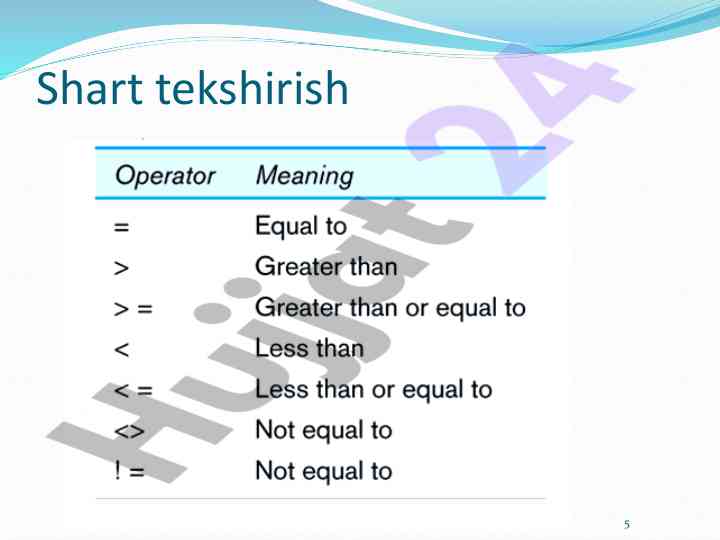 Shart tekshirish

| Operator | Meaning |
|---|---|
| = | Equal to |
| > | Greater than |
| > = | Greater than or equal to |
| < | Less than |
| < = | Less than or equal to |
| <> | Not equal to |
| ! = | Not equal to |

Hujjat 24

5